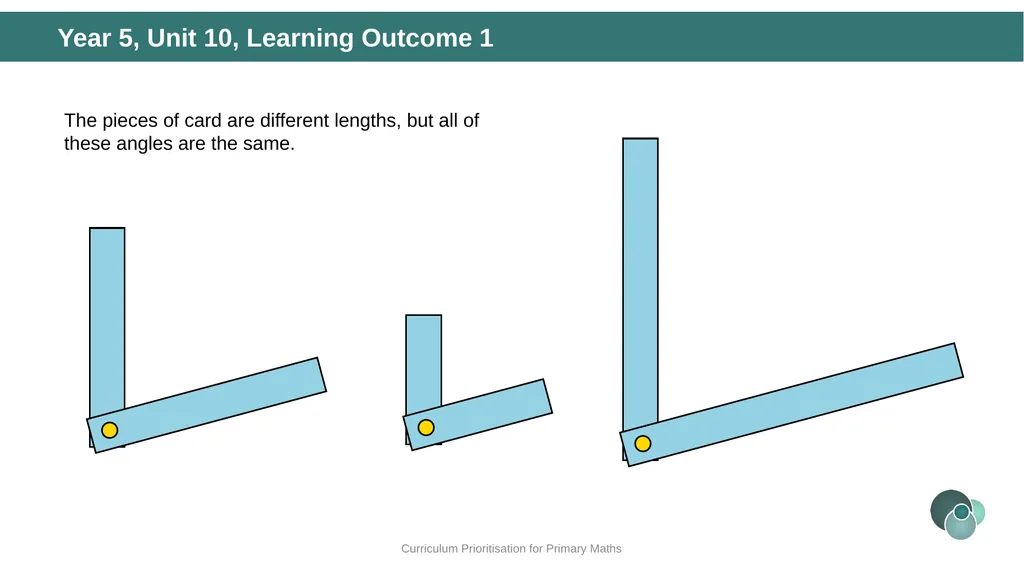 Year 5, Unit 10, Learning Outcome 1

The pieces of card are different lengths, but all of these angles are the same.

Curriculum Prioritisation for Primary Maths